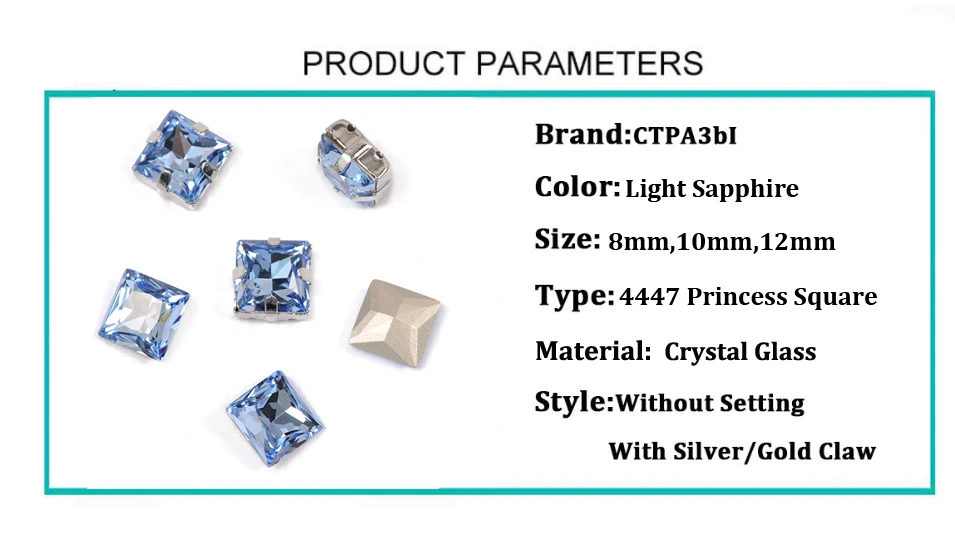 PRODUCT PARAMETERS

Brand:CTPA3bI

Color: Light Sapphire

Size: 8mm,10mm,12mm

Type: 4447 Princess Square

Material: Crystal Glass

Style:Without Setting

With Silver/Gold Claw